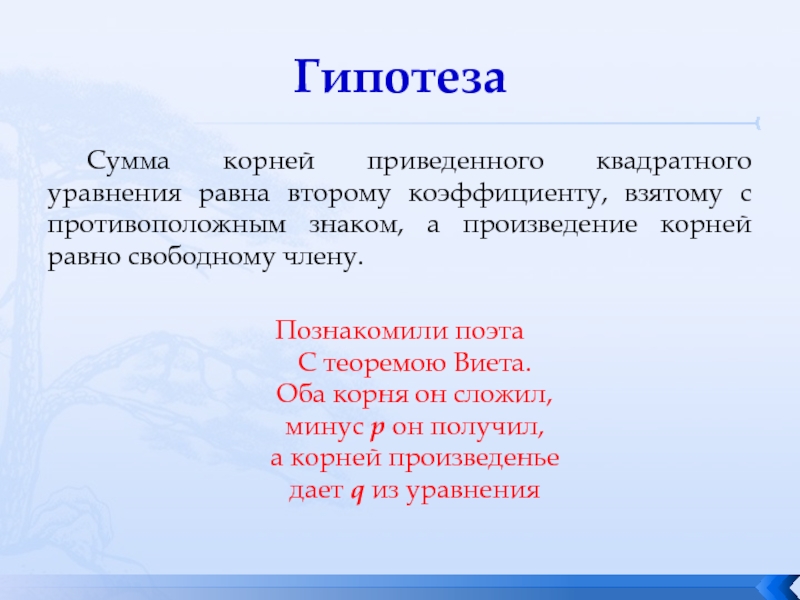 Гипотеза

Сумма корней приведенного квадратного уравнения равна второму коэффициенту, взятому с противоположным знаком, а произведение корней равно свободному члену.

Познакомили поэта
С теоремою Виета.
Оба корня он сложил,
минус $p$ он получил,
а корней произведенье
дает $q$ из уравнения